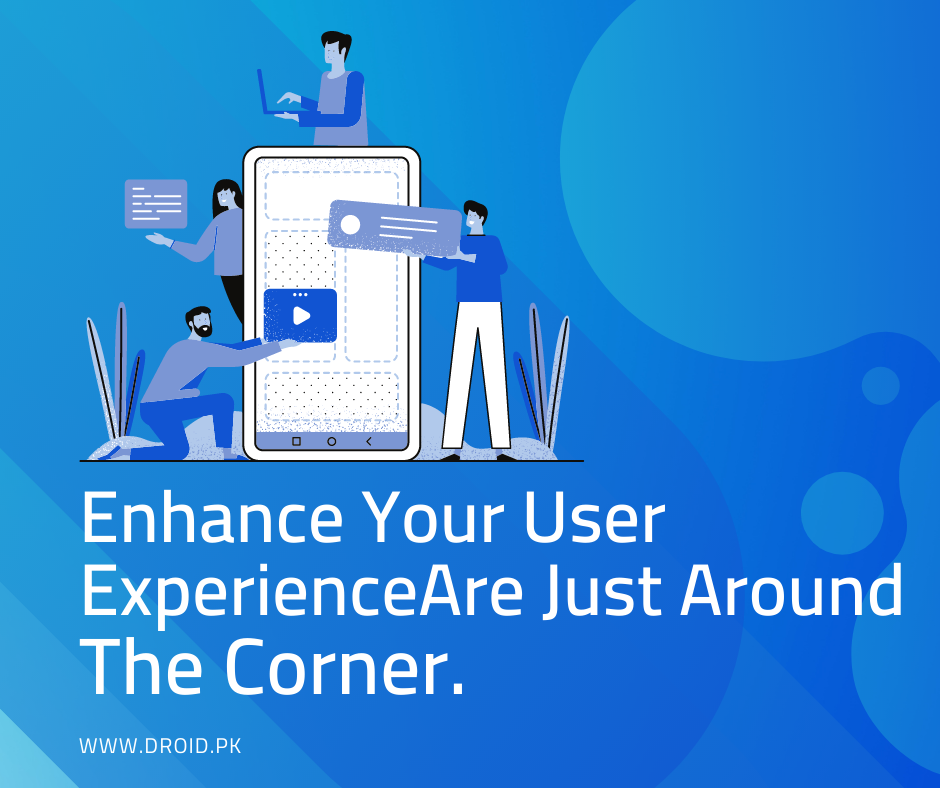 Enhance Your User ExperienceAre Just Around The Corner.

WWW.DROID.PK